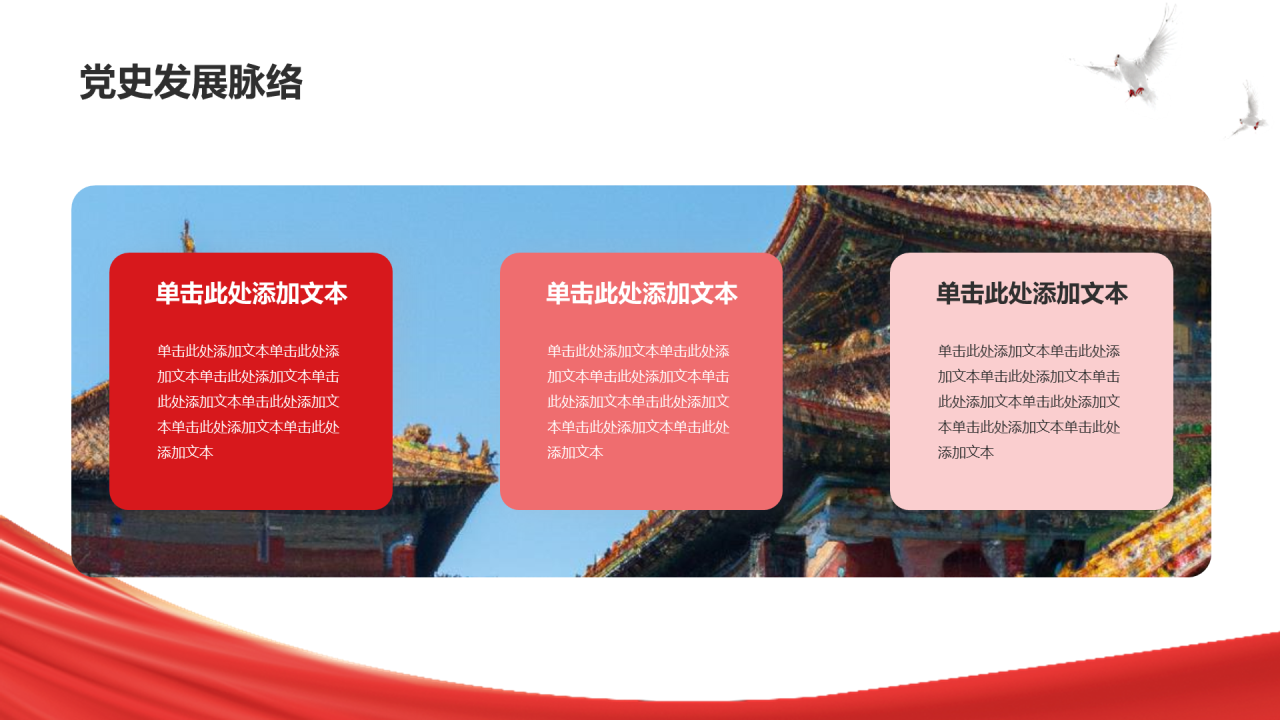 党史发展脉络

单击此处添加文本

单击此处添加文本单击此处添加文本单击此处添加文本单击此处添加文本单击此处添加文本单击此处添加文本单击此处添加文本

单击此处添加文本

单击此处添加文本单击此处添加文本单击此处添加文本单击此处添加文本单击此处添加文本单击此处添加文本单击此处添加文本

单击此处添加文本

单击此处添加文本单击此处添加文本单击此处添加文本单击此处添加文本单击此处添加文本单击此处添加文本单击此处添加文本